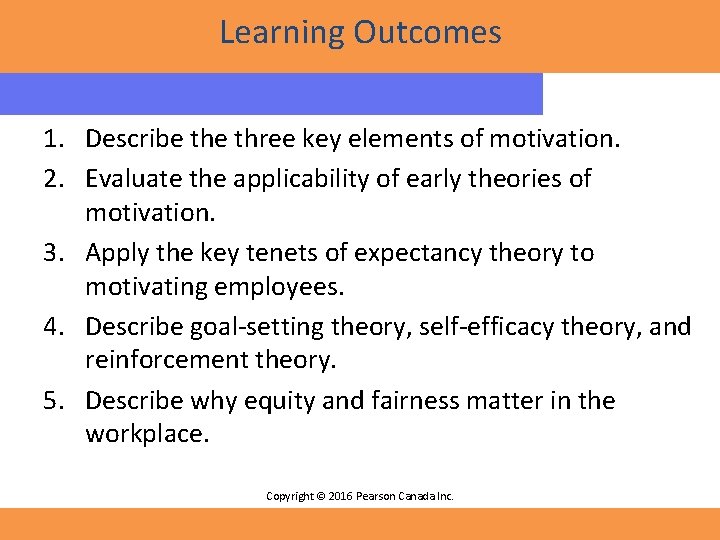 Learning Outcomes

1. Describe the three key elements of motivation.
2. Evaluate the applicability of early theories of motivation.
3. Apply the key tenets of expectancy theory to motivating employees.
4. Describe goal-setting theory, self-efficacy theory, and reinforcement theory.
5. Describe why equity and fairness matter in the workplace.

Copyright © 2016 Pearson Canada Inc.